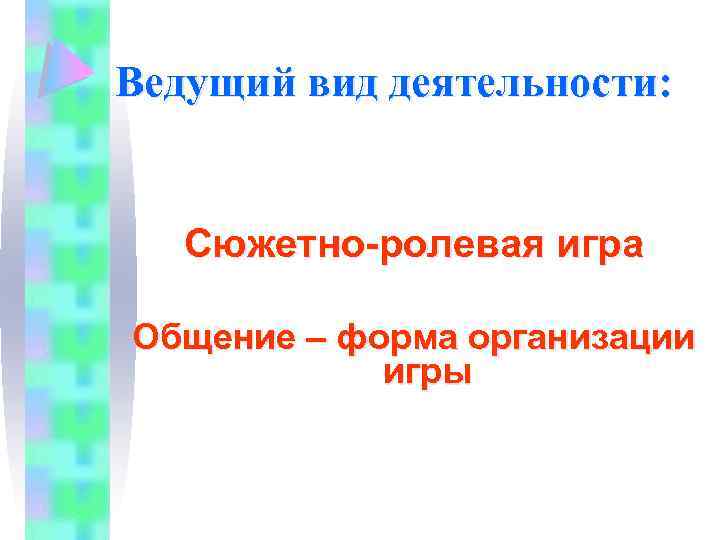 Ведущий вид деятельности:

Сюжетно-ролевая игра

Общение – форма организации игры